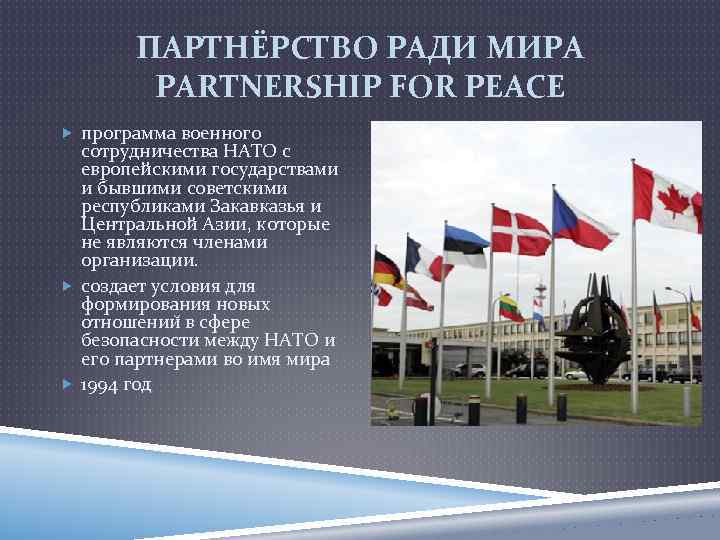 ПАРТНЁРСТВО РАДИ МИРА
PARTNERSHIP FOR PEACE

программа военного сотрудничества НАТО с европейскими государствами и бывшими советскими республиками Закавказья и Центральной Азии, которые не являются членами организации.

создает условия для формирования новых отношений в сфере безопасности между НАТО и его партнерами во имя мира

1994 год